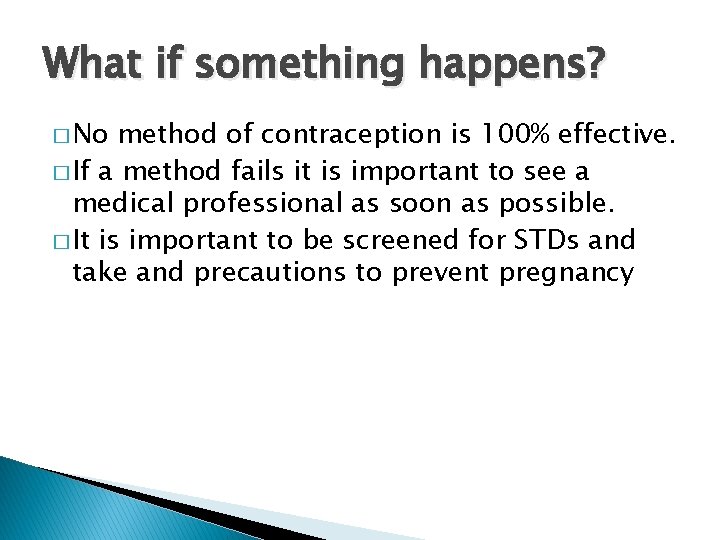 What if something happens?

□ No method of contraception is 100% effective.

□ If a method fails it is important to see a medical professional as soon as possible.

□ It is important to be screened for STDs and take and precautions to prevent pregnancy